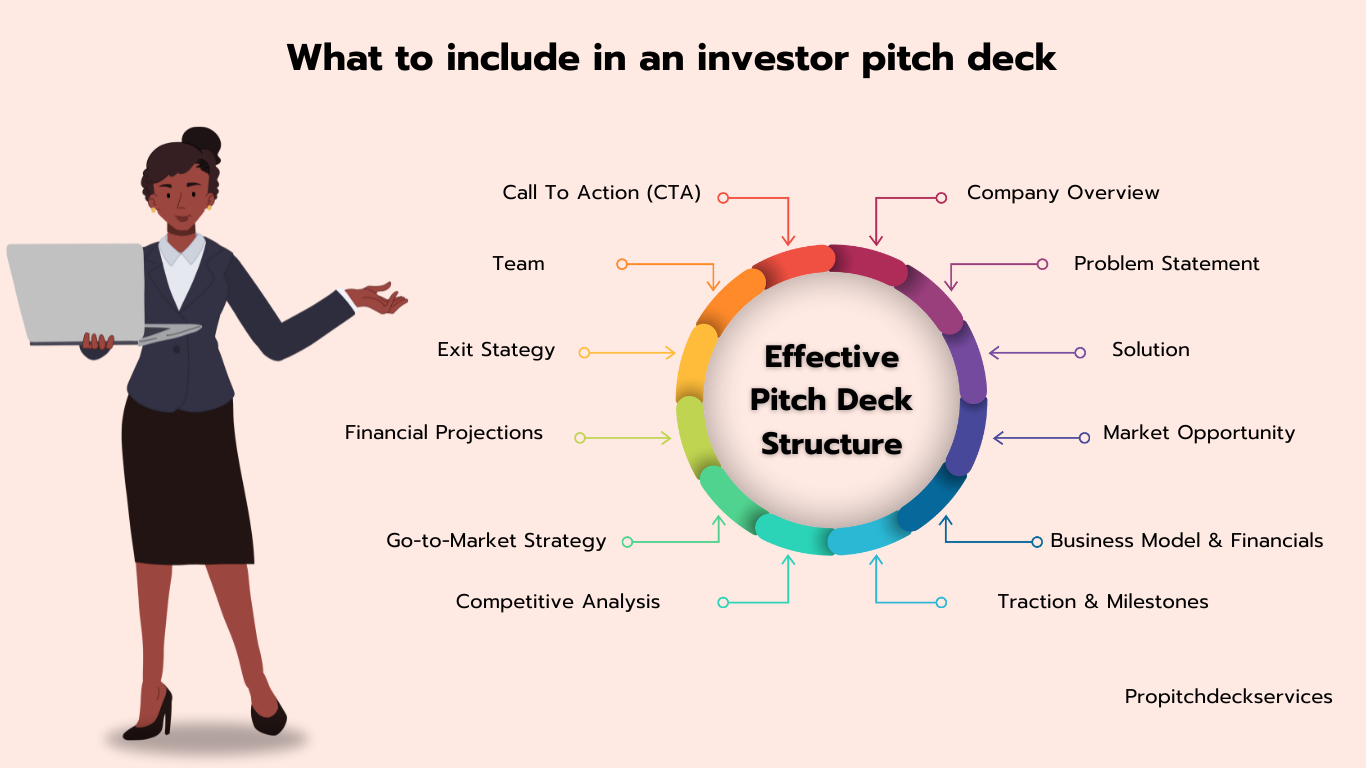 What to include in an investor pitch deck

Effective Pitch Deck Structure

Company Overview

Problem Statement

Solution

Market Opportunity

Business Model & Financials

Traction & Milestones

Competitive Analysis

Go-to-Market Strategy

Financial Projections

Exit Stategy

Team

Call To Action (CTA)

Propitchdeckservices